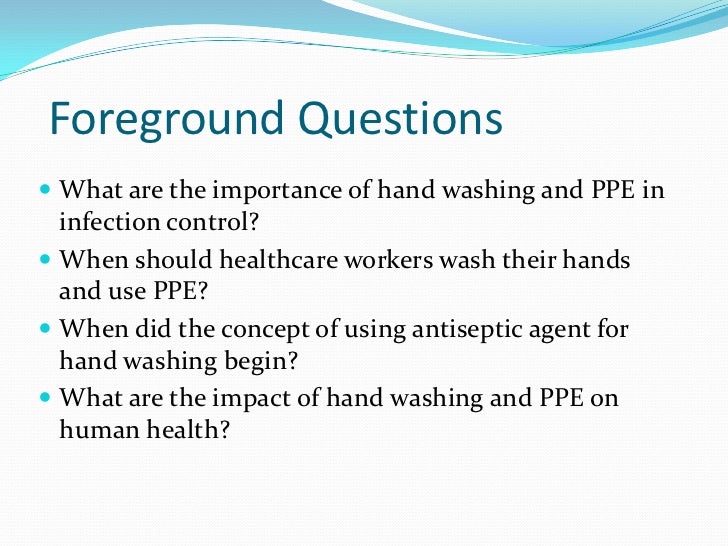 Foreground Questions

- What are the importance of hand washing and PPE in infection control?
- When should healthcare workers wash their hands and use PPE?
- When did the concept of using antiseptic agent for hand washing begin?
- What are the impact of hand washing and PPE on human health?